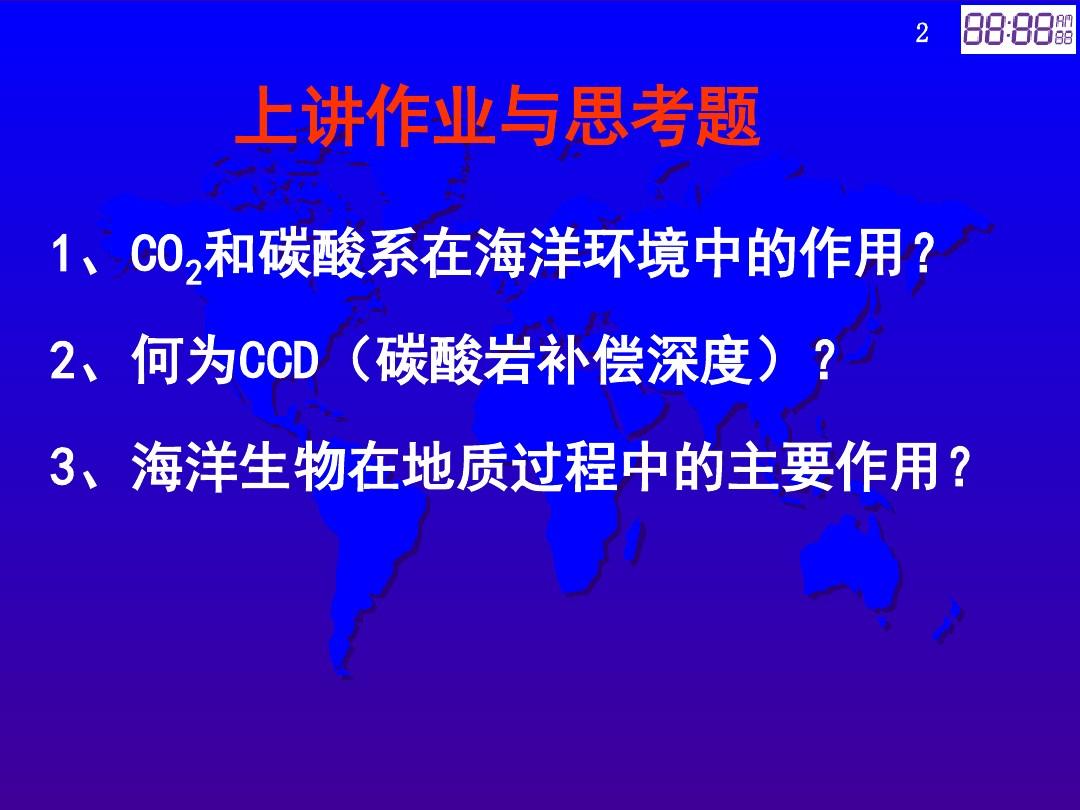 2 88:88 AM 88

上讲作业与思考题

1、$CO_2$和碳酸系在海洋环境中的作用？

2、何为CCD（碳酸岩补偿深度）？

3、海洋生物在地质过程中的主要作用？